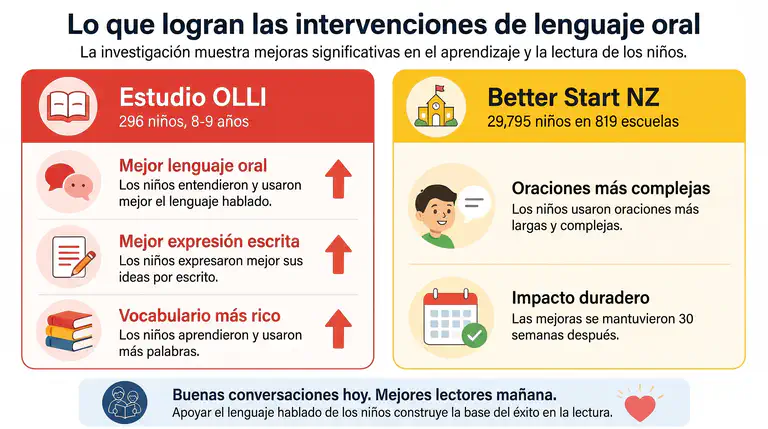 Lo que logran las intervenciones de lenguaje oral

La investigación muestra mejoras significativas en el aprendizaje y la lectura de los niños.

Estudio OLLI
296 niños, 8-9 años

Mejor lenguaje oral
Los niños entendieron y usaron mejor el lenguaje hablado.

Mejor expresión escrita
Los niños expresaron mejor sus ideas por escrito.

Vocabulario más rico
Los niños aprendieron y usaron más palabras.

Better Start NZ
29,795 niños en 819 escuelas

Oraciones más complejas
Los niños usaron oraciones más largas y complejas.

Impacto duradero
Las mejoras se mantuvieron 30 semanas después.

Buenas conversaciones hoy. Mejores lectores mañana.
Apoyar el lenguaje hablado de los niños construye la base del éxito en la lectura.